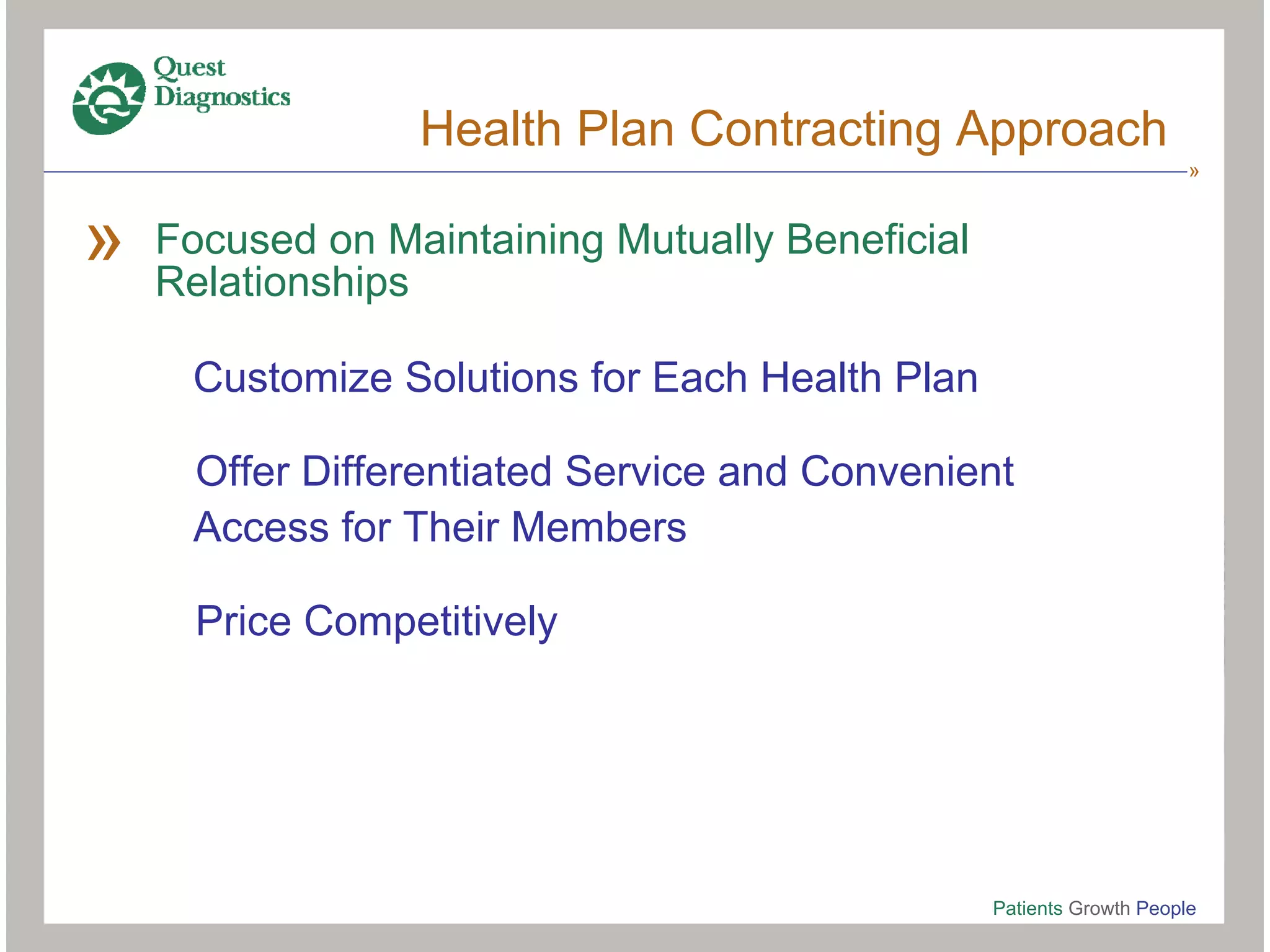 Quest Diagnostics

Health Plan Contracting Approach

» Focused on Maintaining Mutually Beneficial Relationships

Customize Solutions for Each Health Plan

Offer Differentiated Service and Convenient Access for Their Members

Price Competitively

Patients Growth People